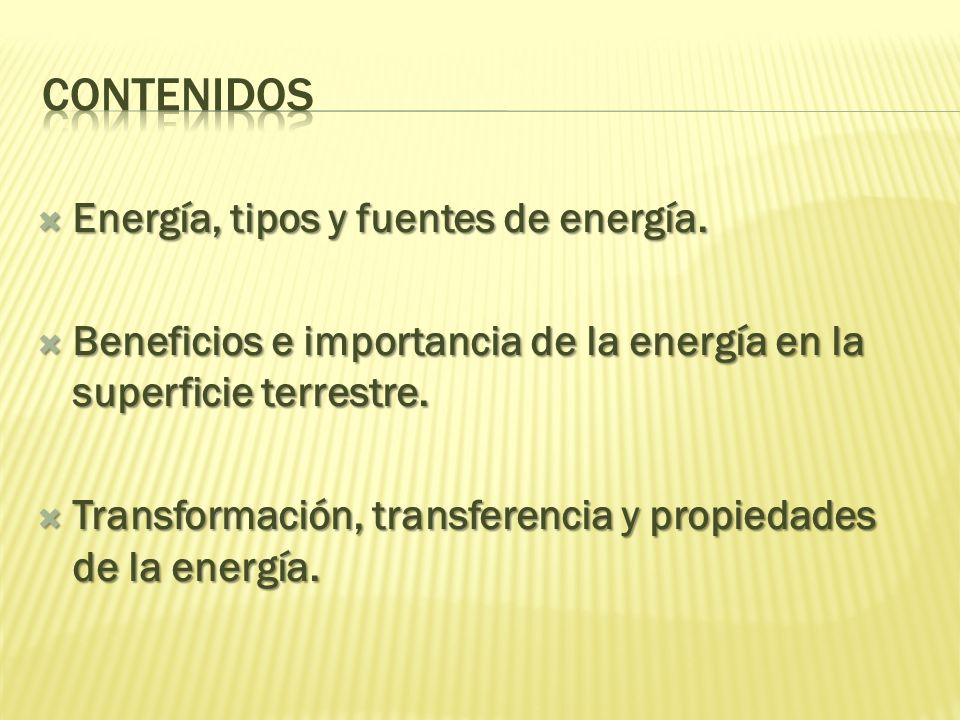 CONTENIDOS

Energía, tipos y fuentes de energía.

Beneficios e importancia de la energía en la superficie terrestre.

Transformación, transferencia y propiedades de la energía.